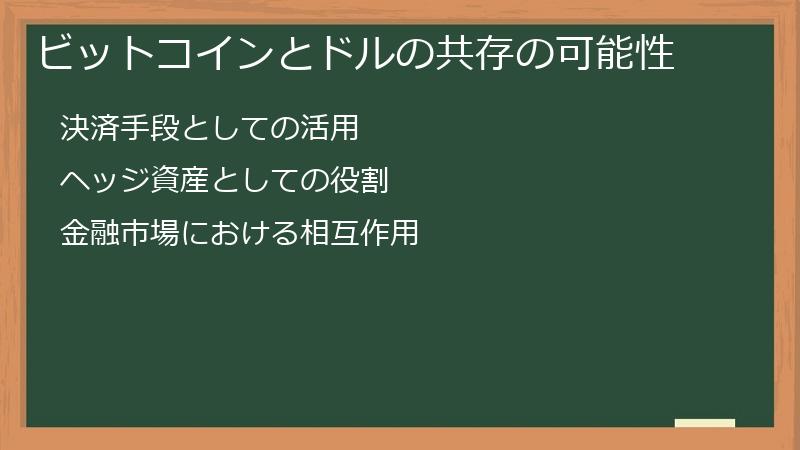 ビットコインとドルの共存の可能性

決済手段としての活用

ヘッジ資産としての役割

金融市場における相互作用